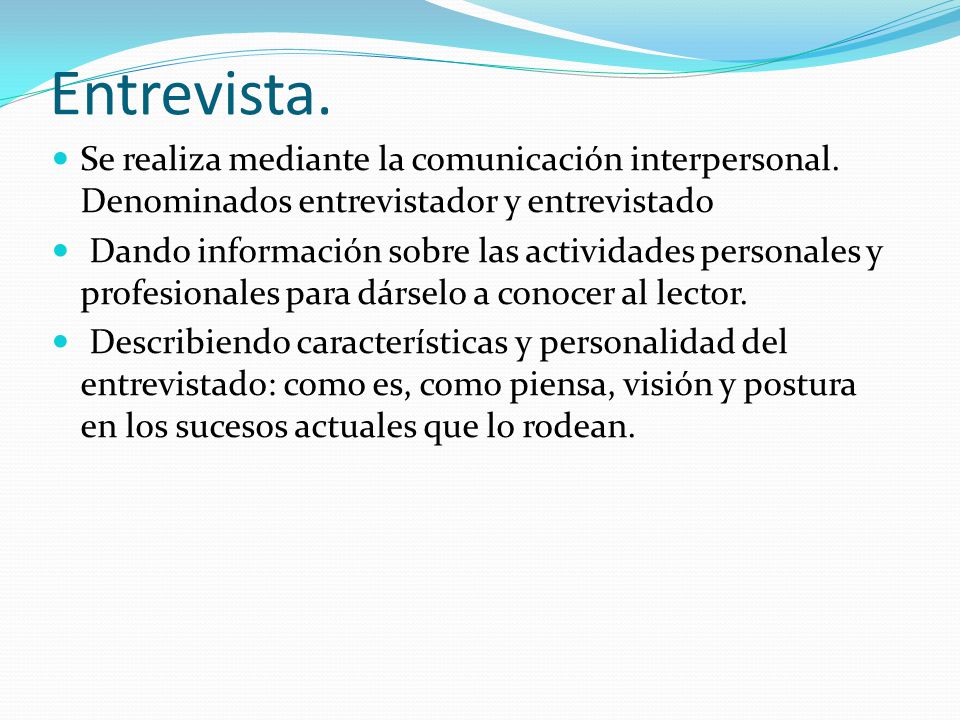 Entrevista.

Se realiza mediante la comunicación interpersonal. Denominados entrevistador y entrevistado

Dando información sobre las actividades personales y profesionales para dárselo a conocer al lector.

Describiendo características y personalidad del entrevistado: como es, como piensa, visión y postura en los sucesos actuales que lo rodean.